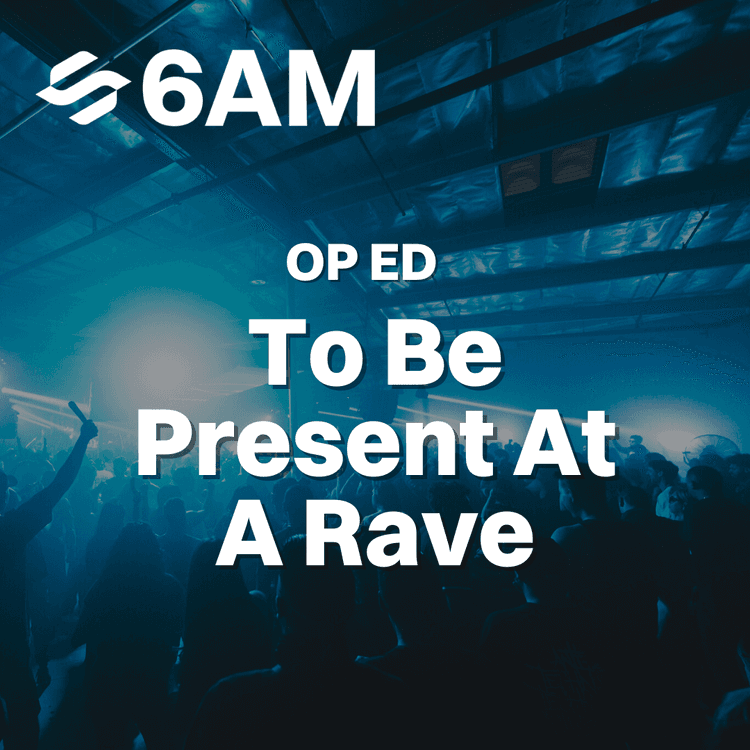 6AM

OP ED

To Be Present At A Rave